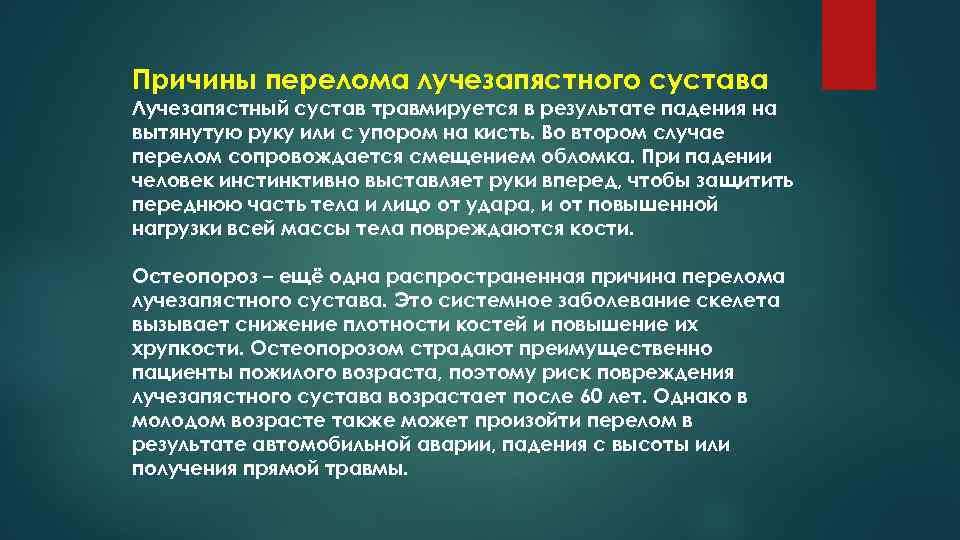 Причины перелома лучезапястного сустава
Лучезапястный сустав травмируется в результате падения на вытянутую руку или с упором на кисть. Во втором случае перелом сопровождается смещением обломка. При падении человек инстинктивно выставляет руки вперед, чтобы защитить переднюю часть тела и лицо от удара, и от повышенной нагрузки всей массы тела повреждаются кости.

Остеопороз – ещё одна распространенная причина перелома лучезапястного сустава. Это системное заболевание скелета вызывает снижение плотности костей и повышение их хрупкости. Остеопорозом страдают преимущественно пациенты пожилого возраста, поэтому риск повреждения лучезапястного сустава возрастает после 60 лет. Однако в молодом возрасте также может произойти перелом в результате автомобильной аварии, падения с высоты или получения прямой травмы.